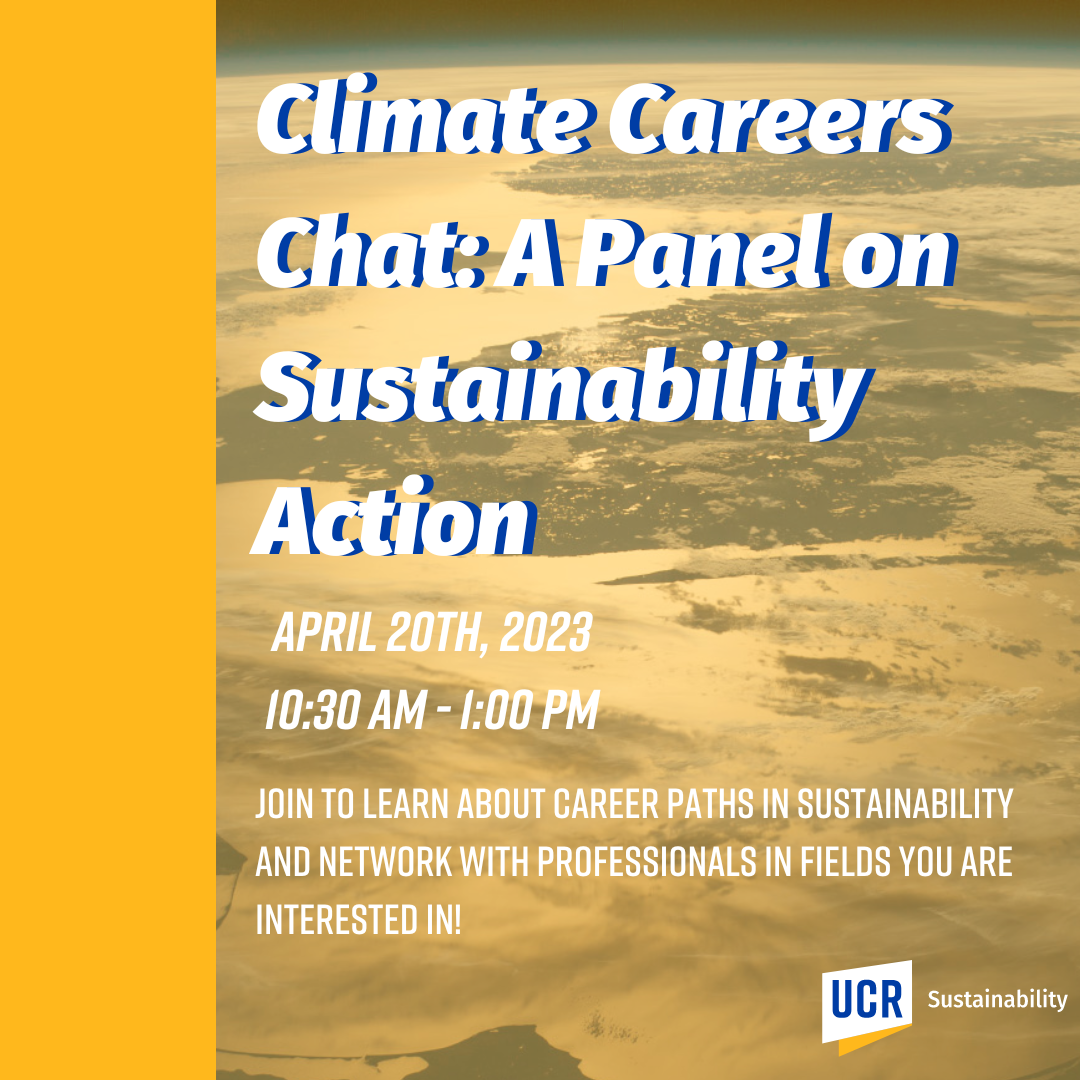 Climate Careers Chat: A Panel on Sustainability Action

APRIL 20TH, 2023

10:30 AM - 1:00 PM

JOIN TO LEARN ABOUT CAREER PATHS IN SUSTAINABILITY AND NETWORK WITH PROFESSIONALS IN FIELDS YOU ARE INTERESTED IN!

UCR Sustainability